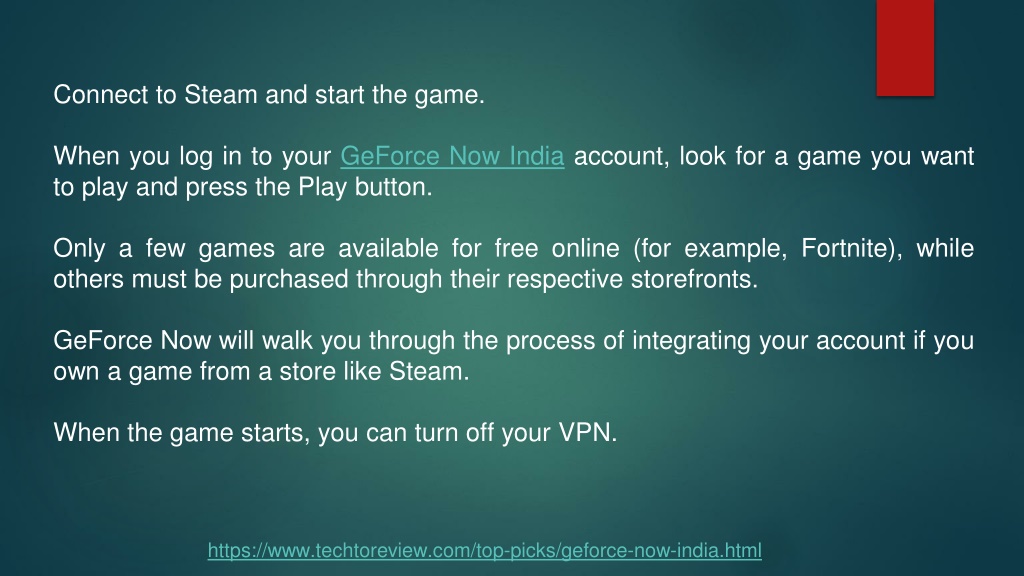 Connect to Steam and start the game.

When you log in to your GeForce Now India account, look for a game you want to play and press the Play button.

Only a few games are available for free online (for example, Fortnite), while others must be purchased through their respective storefronts.

GeForce Now will walk you through the process of integrating your account if you own a game from a store like Steam.

When the game starts, you can turn off your VPN.

https://www.techtoreview.com/top-picks/geforce-now-india.html